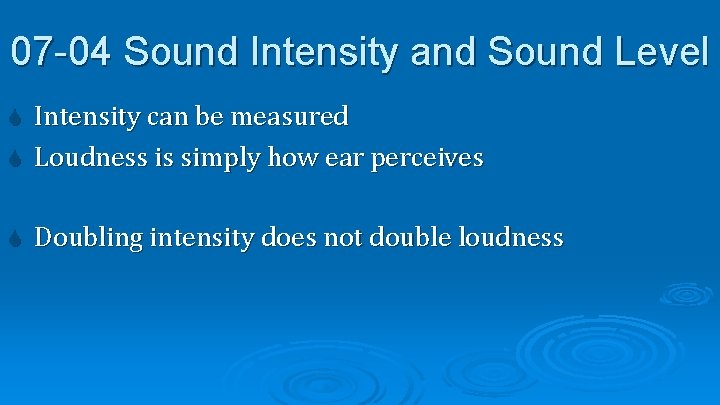 07-04 Sound Intensity and Sound Level

Intensity can be measured

Loudness is simply how ear perceives

Doubling intensity does not double loudness